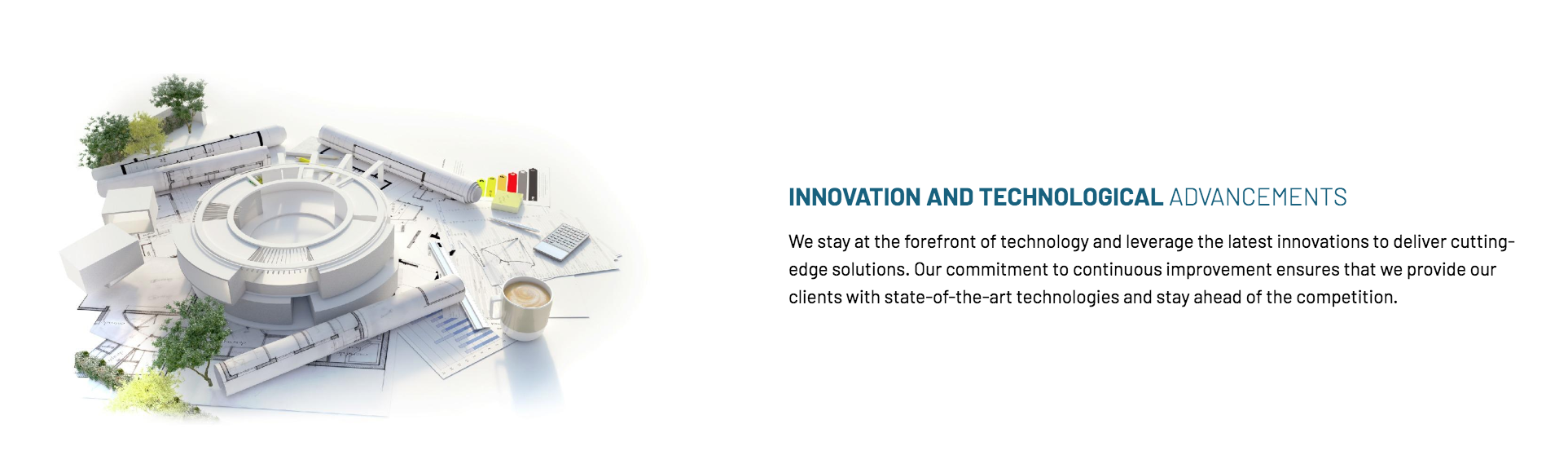 INNOVATION AND TECHNOLOGICAL ADVANCEMENTS

We stay at the forefront of technology and leverage the latest innovations to deliver cutting-edge solutions. Our commitment to continuous improvement ensures that we provide our clients with state-of-the-art technologies and stay ahead of the competition.